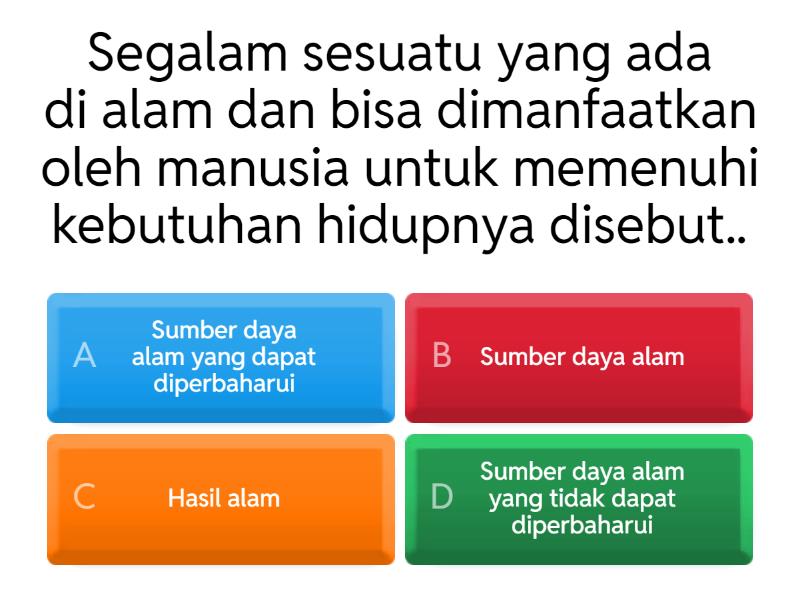 Segalam sesuatu yang ada di alam dan bisa dimanfaatkan oleh manusia untuk memenuhi kebutuhan hidupnya disebut..

A Sumber daya alam yang dapat diperbaharui

B Sumber daya alam

C Hasil alam

D Sumber daya alam yang tidak dapat diperbaharui